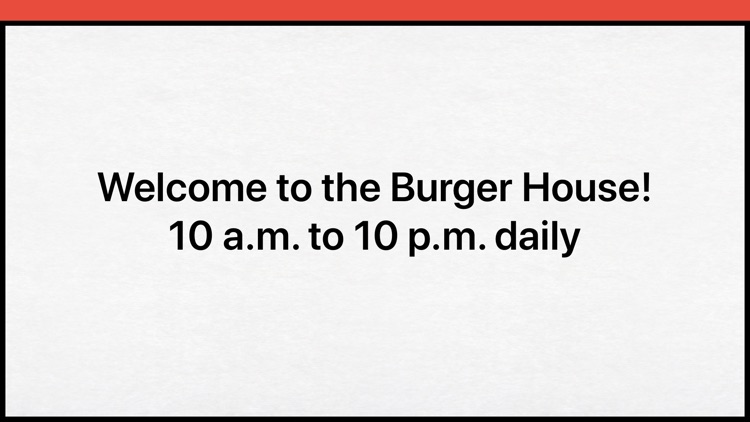 Welcome to the Burger House!
10 a.m. to 10 p.m. daily